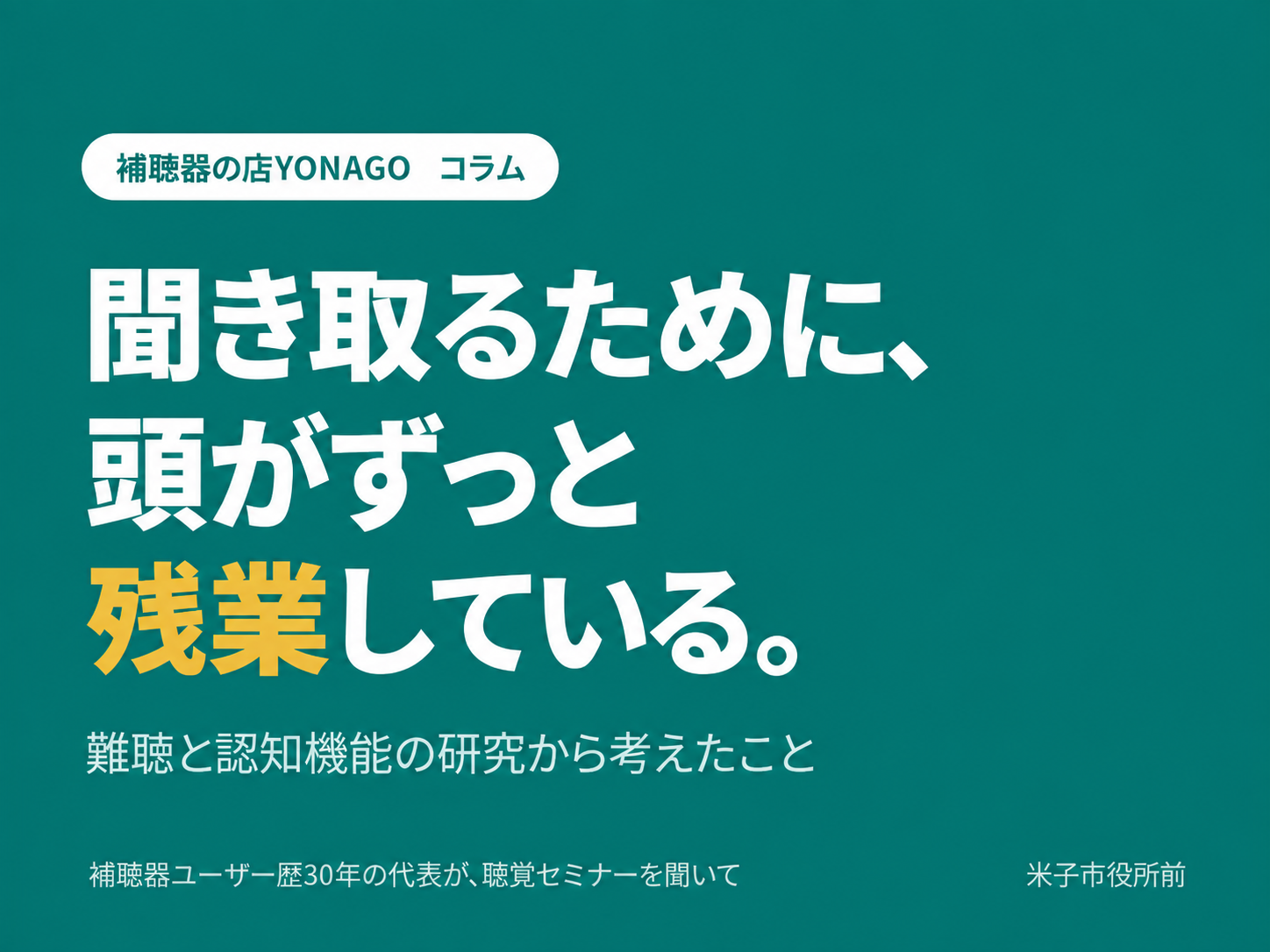 補聴器の店YONAGO　コラム

聞き取るために、
頭がずっと
残業している。

難聴と認知機能の研究から考えたこと

補聴器ユーザー歴30年の代表が、聴覚セミナーを聞いて

米子市役所前